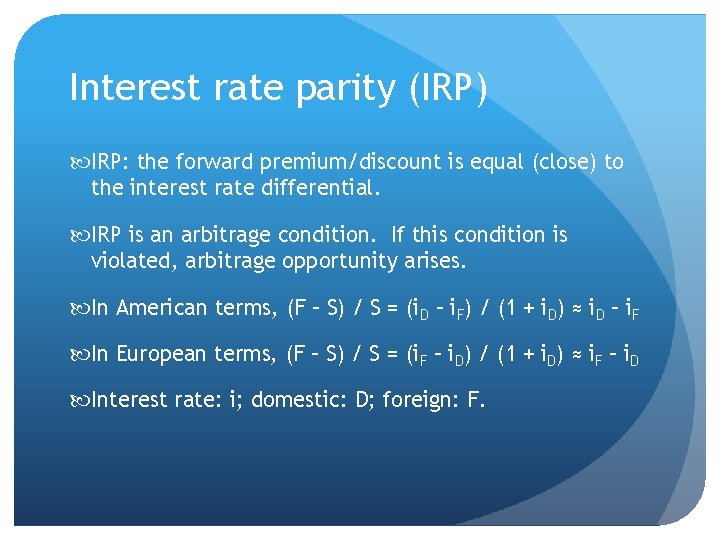 Interest rate parity (IRP)

IRP: the forward premium/discount is equal (close) to the interest rate differential.

IRP is an arbitrage condition. If this condition is violated, arbitrage opportunity arises.

In American terms, $(F - S) / S = (i_D - i_F) / (1 + i_D) \approx i_D - i_F$

In European terms, $(F - S) / S = (i_F - i_D) / (1 + i_D) \approx i_F - i_D$

Interest rate: i; domestic: D; foreign: F.